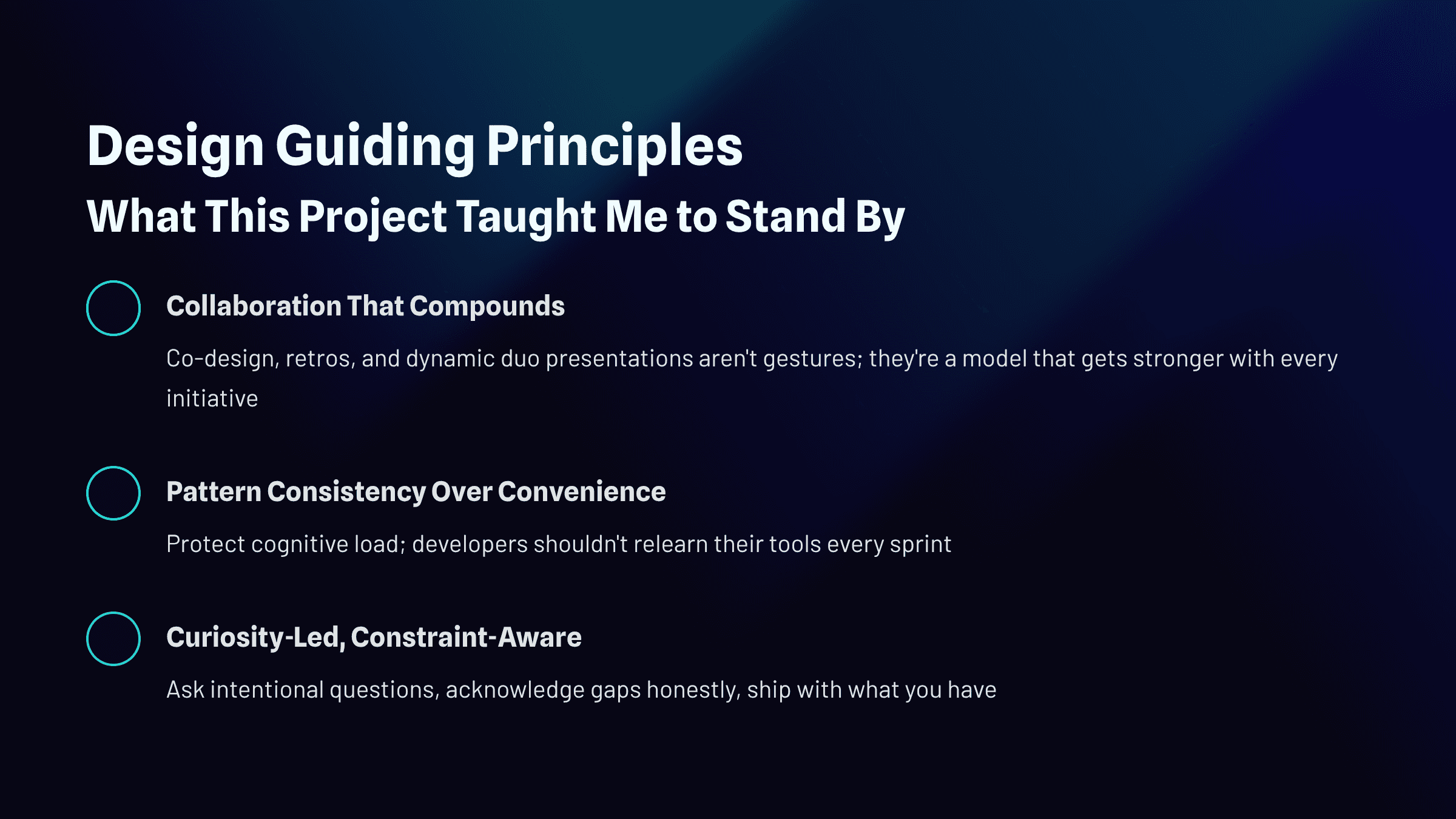 Design Guiding Principles

What This Project Taught Me to Stand By

Collaboration That Compounds

Co-design, retros, and dynamic duo presentations aren't gestures; they're a model that gets stronger with every initiative

Pattern Consistency Over Convenience

Protect cognitive load; developers shouldn't relearn their tools every sprint

Curiosity-Led, Constraint-Aware

Ask intentional questions, acknowledge gaps honestly, ship with what you have